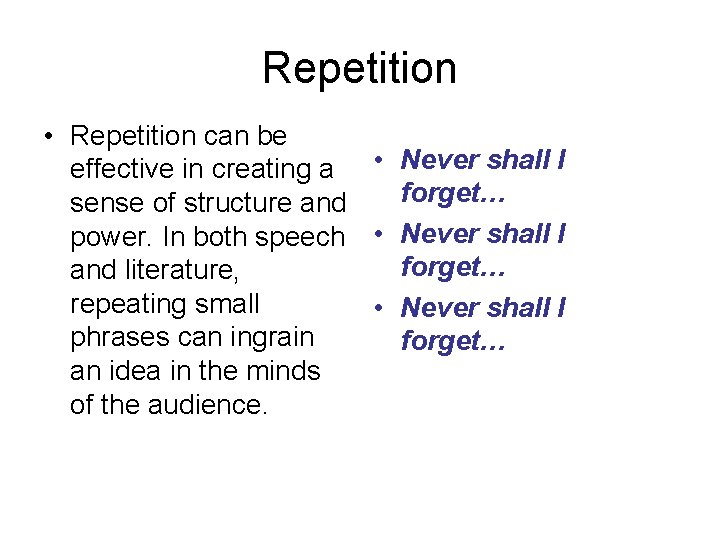 Repetition

• Repetition can be effective in creating a sense of structure and power. In both speech and literature, repeating small phrases can ingrain an idea in the minds of the audience.

• Never shall I forget…
• Never shall I forget…
• Never shall I forget…